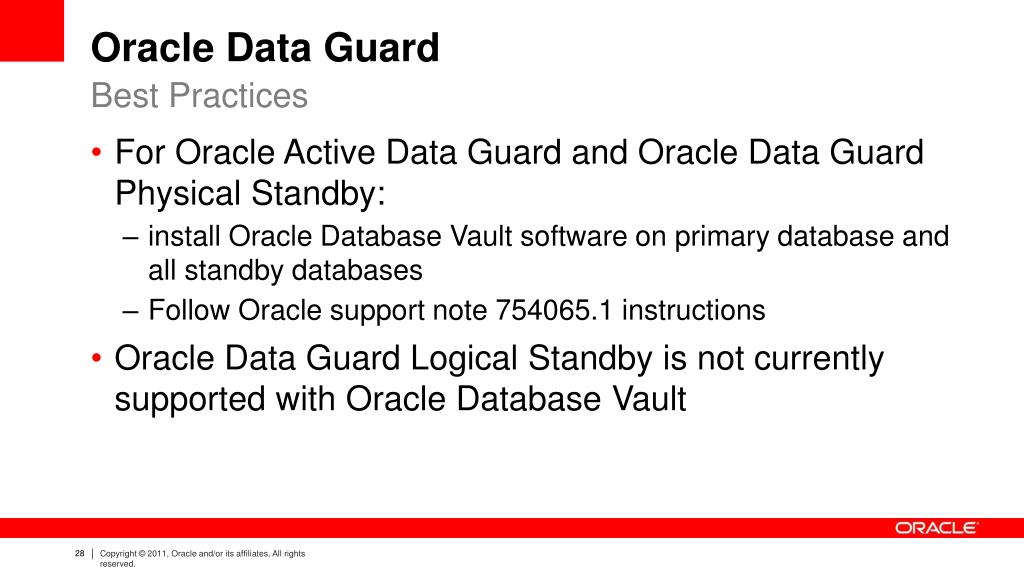 Oracle Data Guard
Best Practices

• For Oracle Active Data Guard and Oracle Data Guard Physical Standby:
– install Oracle Database Vault software on primary database and all standby databases
– Follow Oracle support note 754065.1 instructions
• Oracle Data Guard Logical Standby is not currently supported with Oracle Database Vault

ORACLE

28 | Copyright © 2011, Oracle and/or its affiliates. All rights reserved.